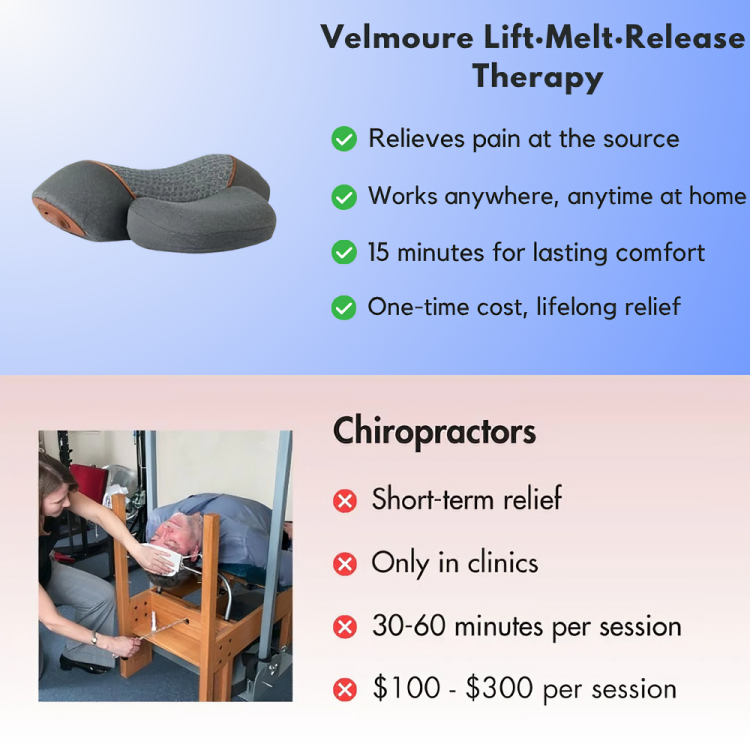 Velmoure Lift·Melt·Release Therapy

Relieves pain at the source

Works anywhere, anytime at home

15 minutes for lasting comfort

One-time cost, lifelong relief

Chiropractors

Short-term relief

Only in clinics

30-60 minutes per session

\$100 - \$300 per session